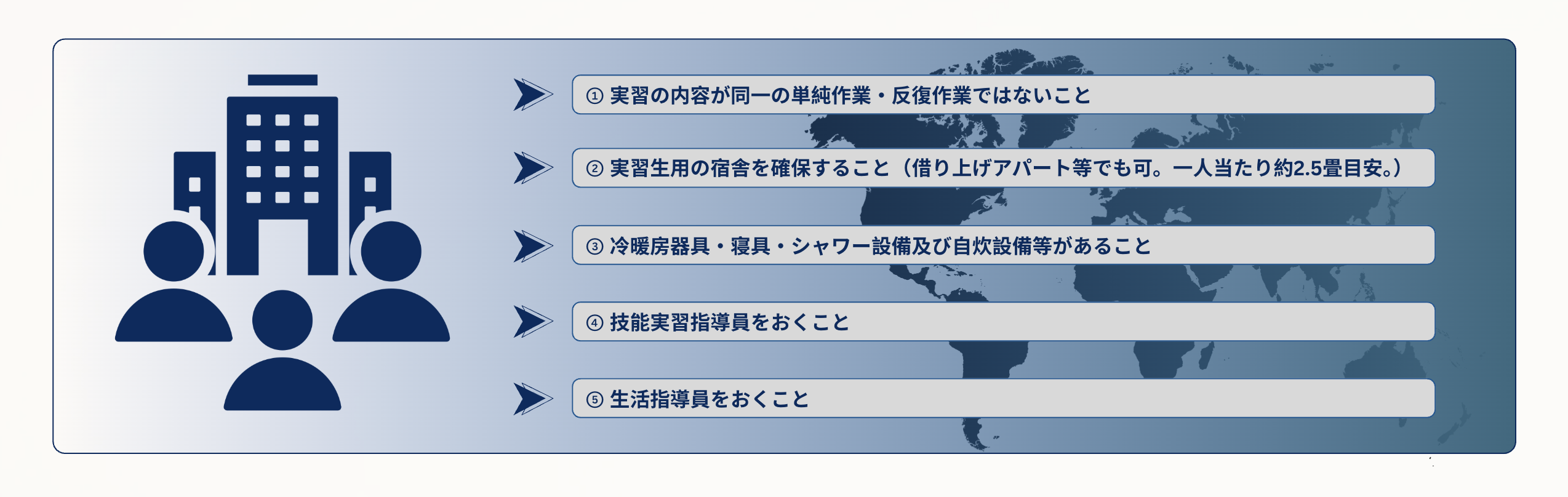 ① 実習の内容が同一の単純作業・反復作業ではないこと

② 実習生用の宿舎を確保すること（借り上げアパート等でも可。一人当たり約2.5畳目安。）

③ 冷暖房器具・寝具・シャワー設備及び自炊設備等があること

④ 技能実習指導員をおくこと

⑤ 生活指導員をおくこと